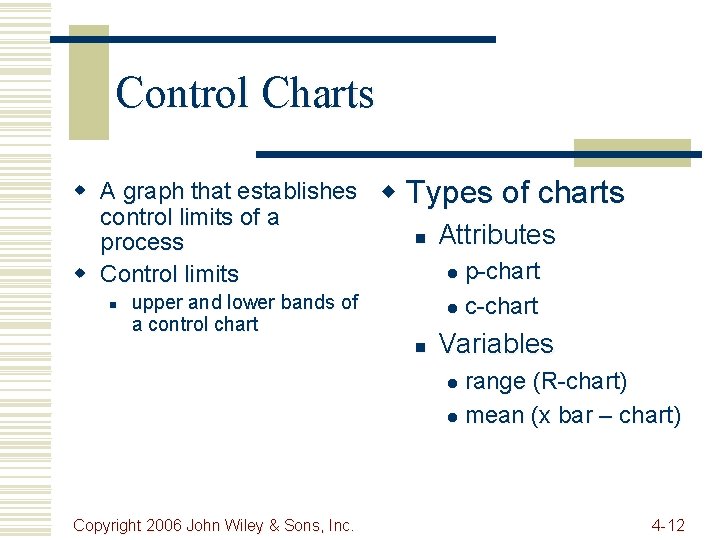 Control Charts

A graph that establishes control limits of a process

Control limits

upper and lower bands of a control chart

Types of charts

Attributes

p-chart

c-chart

Variables

range (R-chart)

mean (x bar – chart)

Copyright 2006 John Wiley & Sons, Inc.

4-12